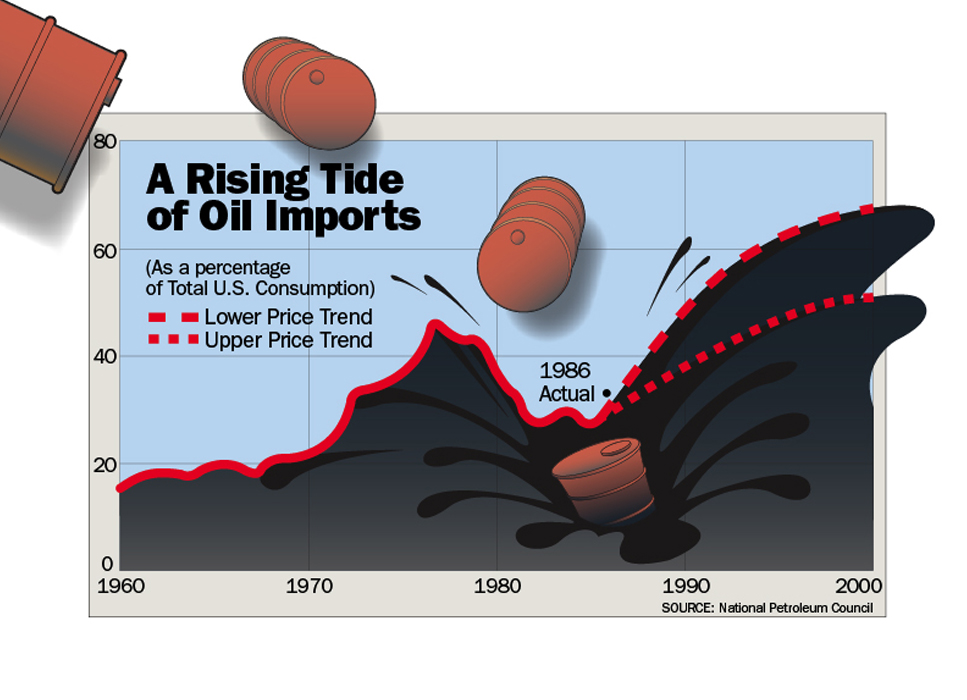 A Rising Tide of Oil Imports

(As a percentage of Total U.S. Consumption)

Lower Price Trend
Upper Price Trend

1986 Actual

80
60
40
20
0

1960
1970
1980
1990
2000

SOURCE: National Petroleum Council